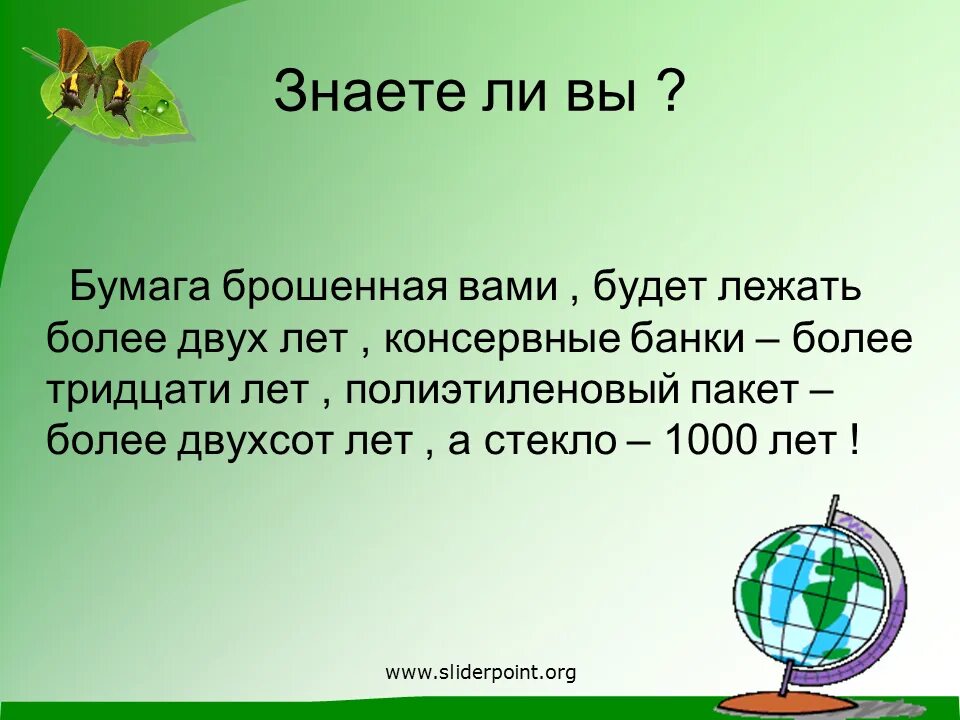 Знаете ли вы ?

Бумага брошенная вами , будет лежать более двух лет , консервные банки – более тридцати лет , полиэтиленовый пакет – более двухсот лет , а стекло – 1000 лет !

www.sliderpoint.org